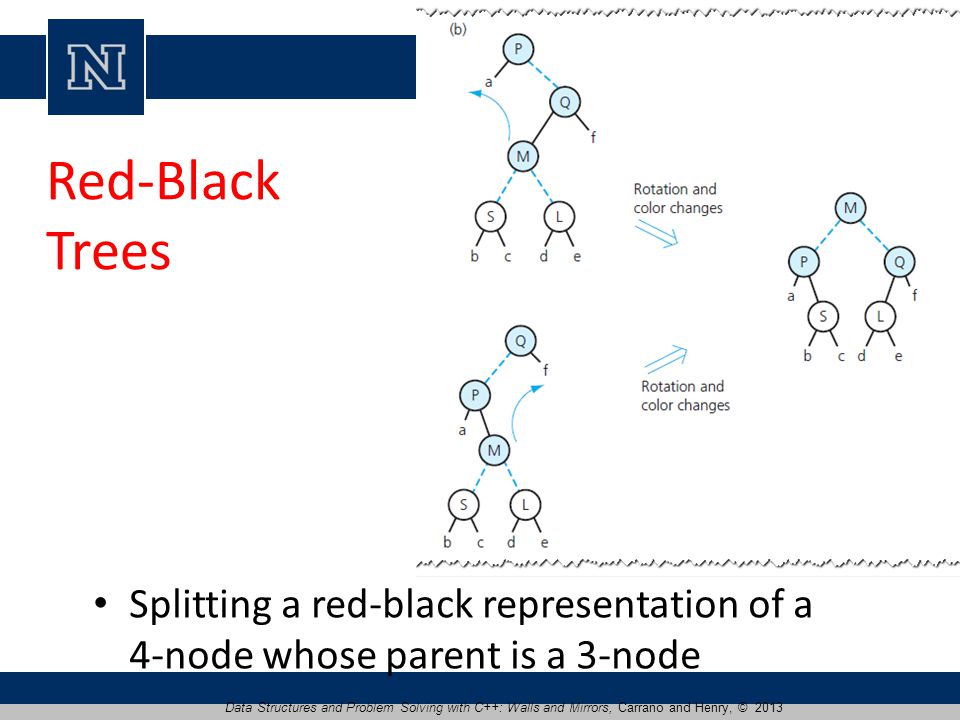 N

Red-Black Trees

(b)

P
a
Q
f
M
S
L
b c d e

Rotation and color changes

M
P
Q
a
f
S
L
b c d e

Q
f
P
a
M
S
L
b c d e

Rotation and color changes

• Splitting a red-black representation of a 4-node whose parent is a 3-node

Data Structures and Problem Solving with C++: Walls and Mirrors, Carrano and Henry, © 2013